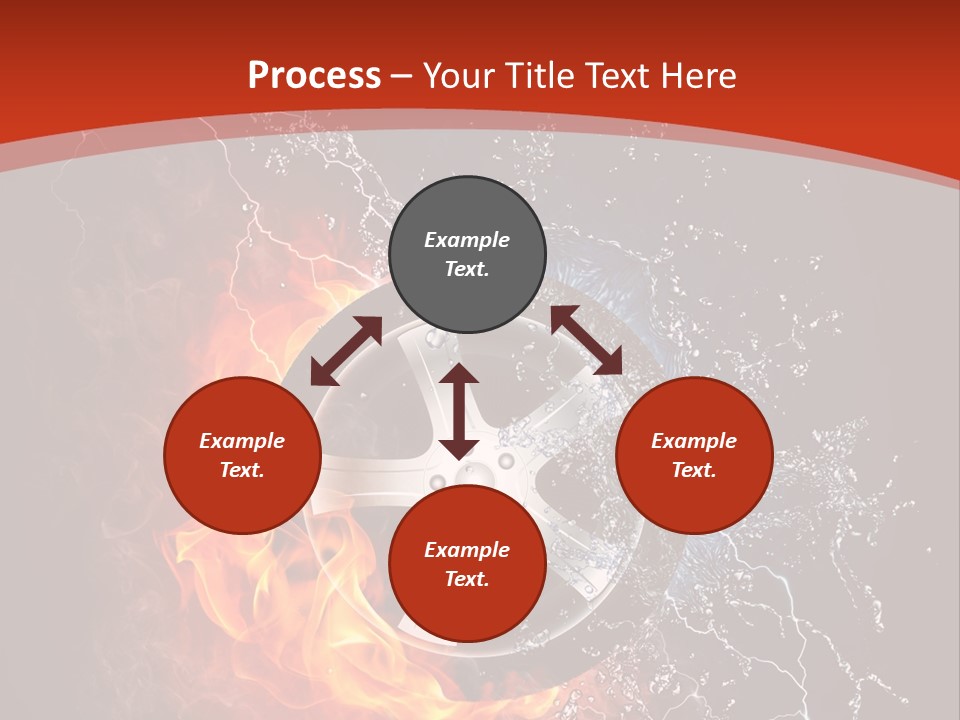 Process – Your Title Text Here

Example Text.

Example Text.

Example Text.

Example Text.